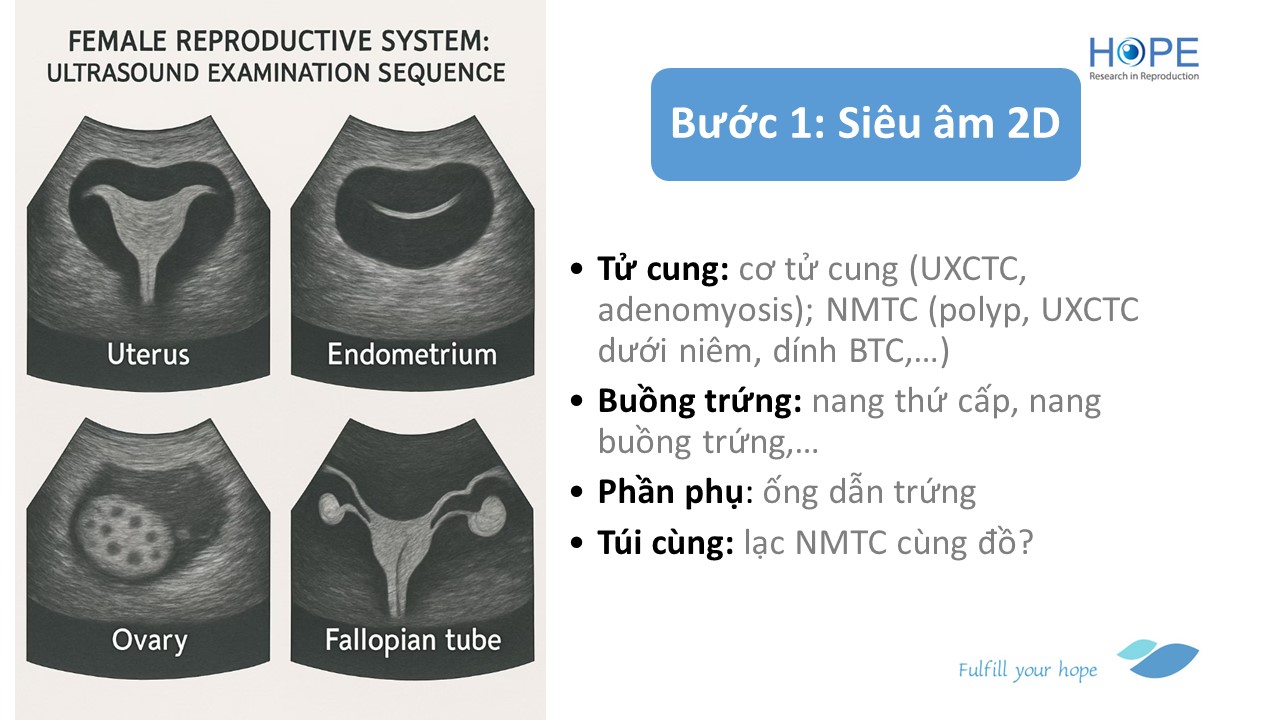 FEMALE REPRODUCTIVE SYSTEM: ULTRASOUND EXAMINATION SEQUENCE

Uterus

Endometrium

Ovary

Fallopian tube

HOPE
Research in Reproduction

Bước 1: Siêu âm 2D

• Tử cung: cơ tử cung (UXCTC, adenomyosis); NMTC (polyp, UXCTC dưới niêm, dính BTC,…)
• Buồng trứng: nang thứ cấp, nang buồng trứng,…
• Phần phụ: ống dẫn trứng
• Túi cùng: lạc NMTC cùng đồ?

Fulfill your hope